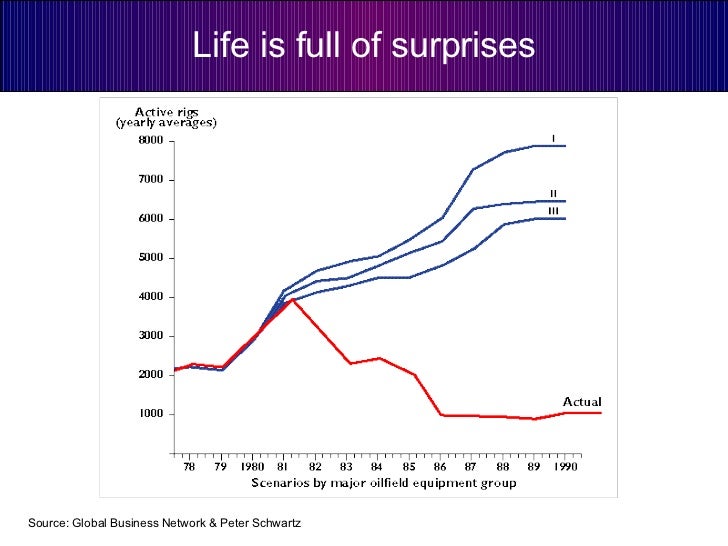 Life is full of surprises

Active rigs
(yearly averages)

8000
7000
6000
5000
4000
3000
2000
1000

I
II
III
Actual

78 79 1980 81 82 83 84 85 86 87 88 89 1990

Scenarios by major oilfield equipment group

Source: Global Business Network & Peter Schwartz